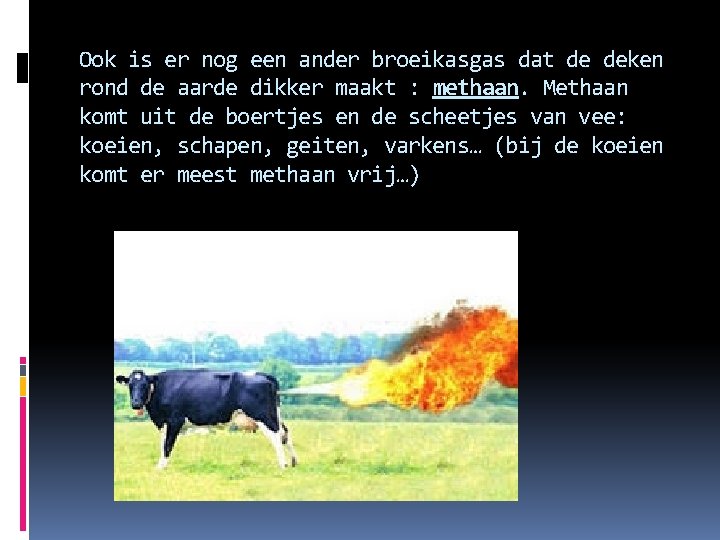 Ook is er nog een ander broeikasgas dat de deken rond de aarde dikker maakt : methaan. Methaan komt uit de boertjes en de scheetjes van vee: koeien, schapen, geiten, varkens… (bij de koeien komt er meest methaan vrij…)